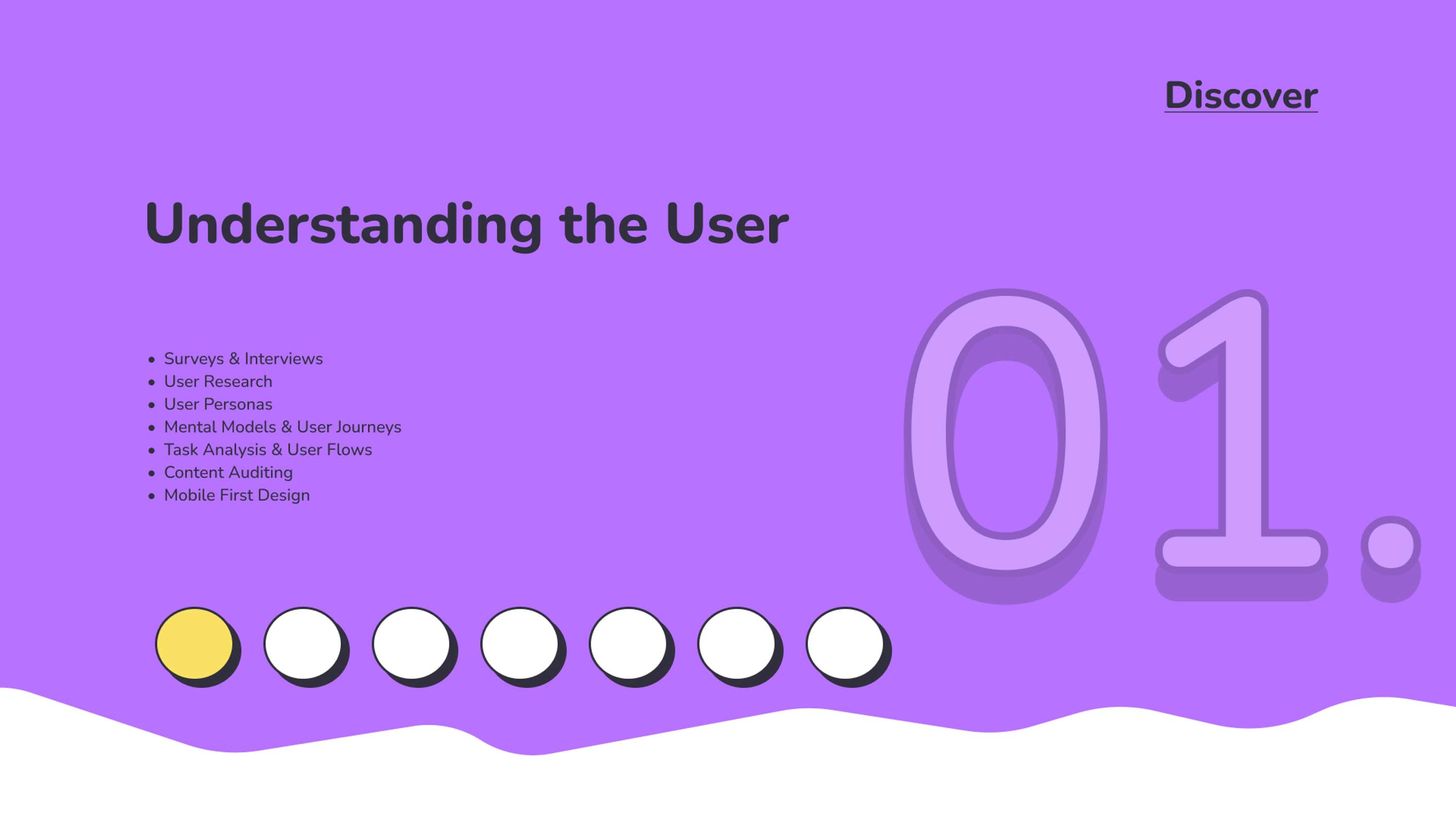 Discover

Understanding the User

- Surveys & Interviews
- User Research
- User Personas
- Mental Models & User Journeys
- Task Analysis & User Flows
- Content Auditing
- Mobile First Design

01.